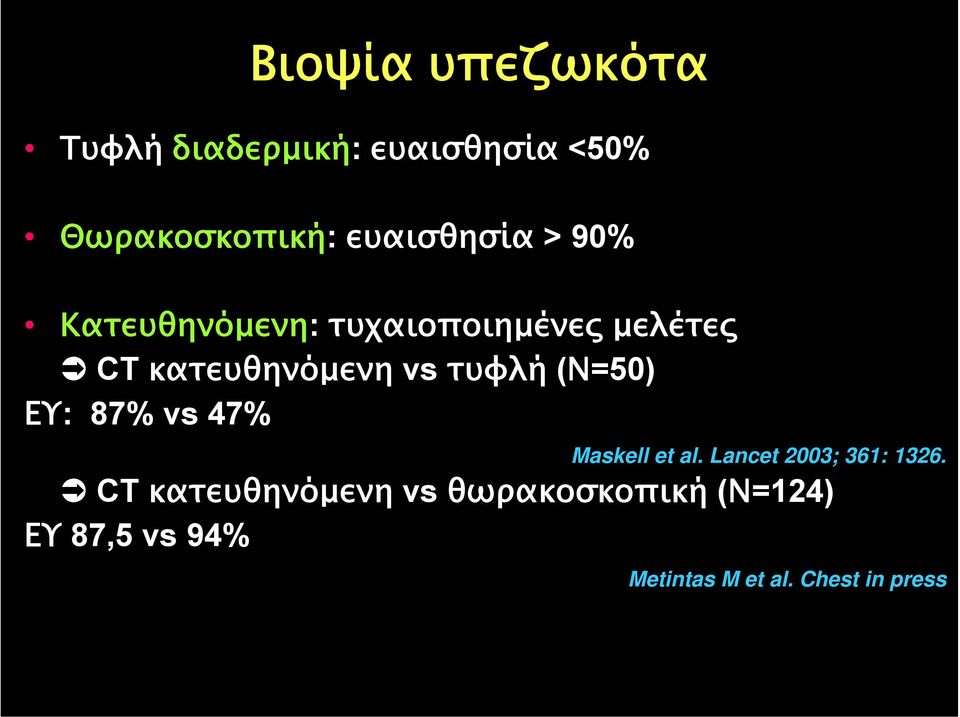 Βιοψία υπεζωκότα

• Τυφλή διαδερμική: ευαισθησία <50%

• Θωρακοσκοπική: ευαισθησία > 90%

• Κατευθηνόμενη: τυχαιοποιημένες μελέτες
➲ CT κατευθηνόμενη vs τυφλή (N=50)
ΕΥ: 87% vs 47%

Maskell et al. Lancet 2003; 361: 1326.

➲ CT κατευθηνόμενη vs θωρακοσκοπική (N=124)
ΕΥ 87,5 vs 94%

Metintas M et al. Chest in press